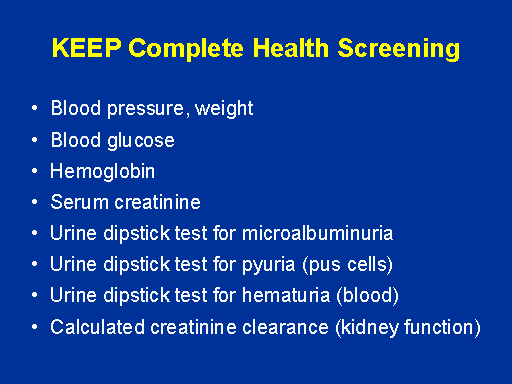 KEEP Complete Health Screening

• Blood pressure, weight
• Blood glucose
• Hemoglobin
• Serum creatinine
• Urine dipstick test for microalbuminuria
• Urine dipstick test for pyuria (pus cells)
• Urine dipstick test for hematuria (blood)
• Calculated creatinine clearance (kidney function)